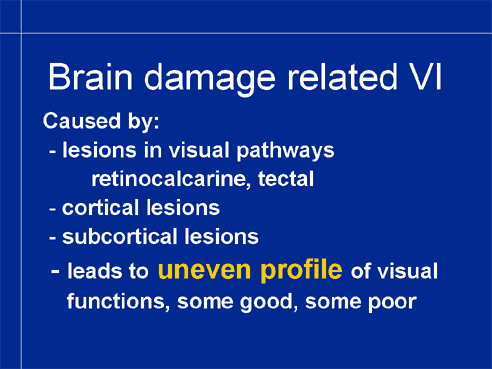 Brain damage related VI

Caused by:
- lesions in visual pathways
retinocalcarine, tectal
- cortical lesions
- subcortical lesions
- leads to uneven profile of visual functions, some good, some poor